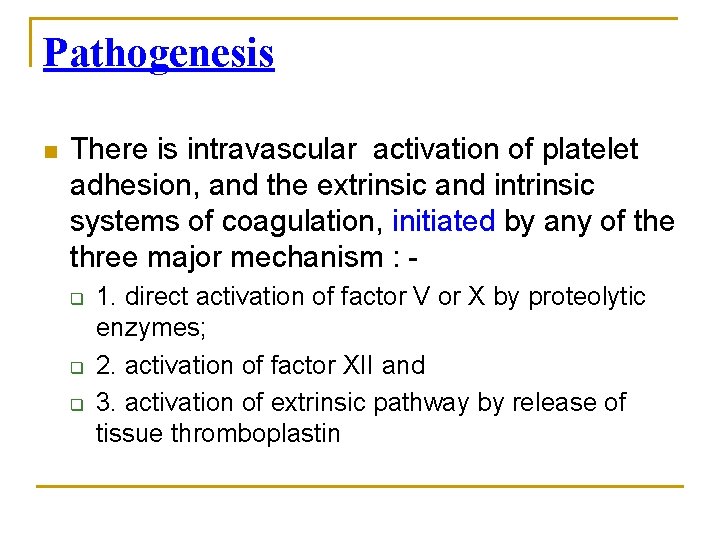 Pathogenesis

There is intravascular activation of platelet adhesion, and the extrinsic and intrinsic systems of coagulation, initiated by any of the three major mechanism : -

1. direct activation of factor V or X by proteolytic enzymes;

2. activation of factor XII and

3. activation of extrinsic pathway by release of tissue thromboplastin